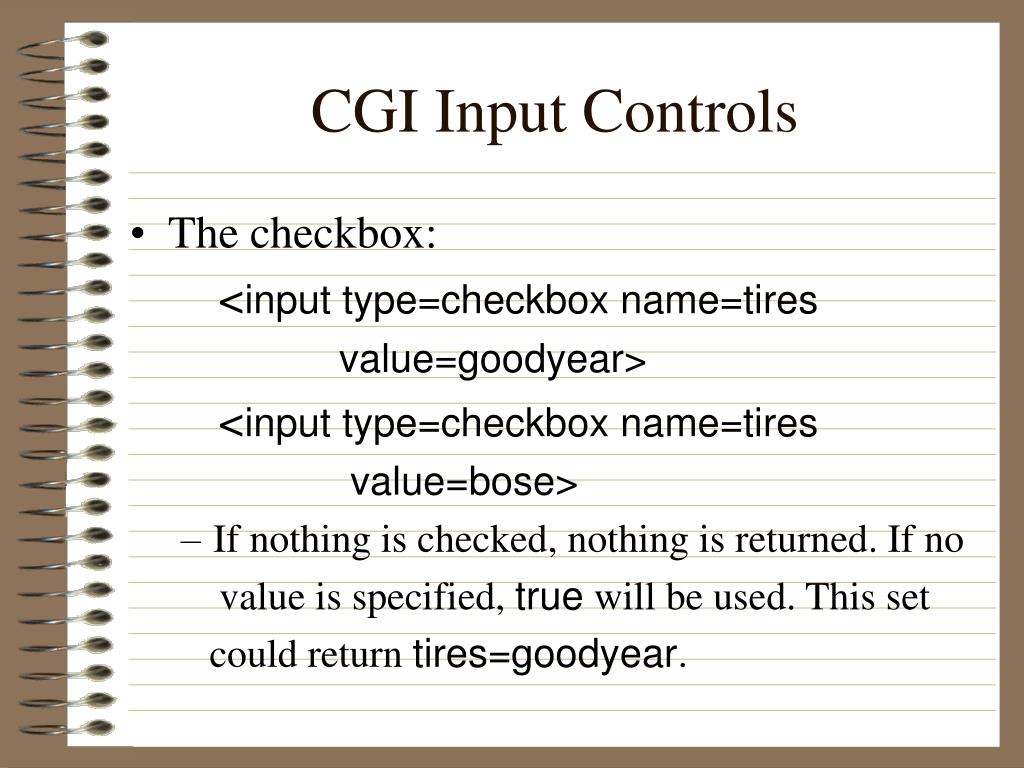 CGI Input Controls

• The checkbox:

<input type=checkbox name=tires value=goodyear>

<input type=checkbox name=tires value=bose>

– If nothing is checked, nothing is returned. If no value is specified, true will be used. This set could return tires=goodyear.